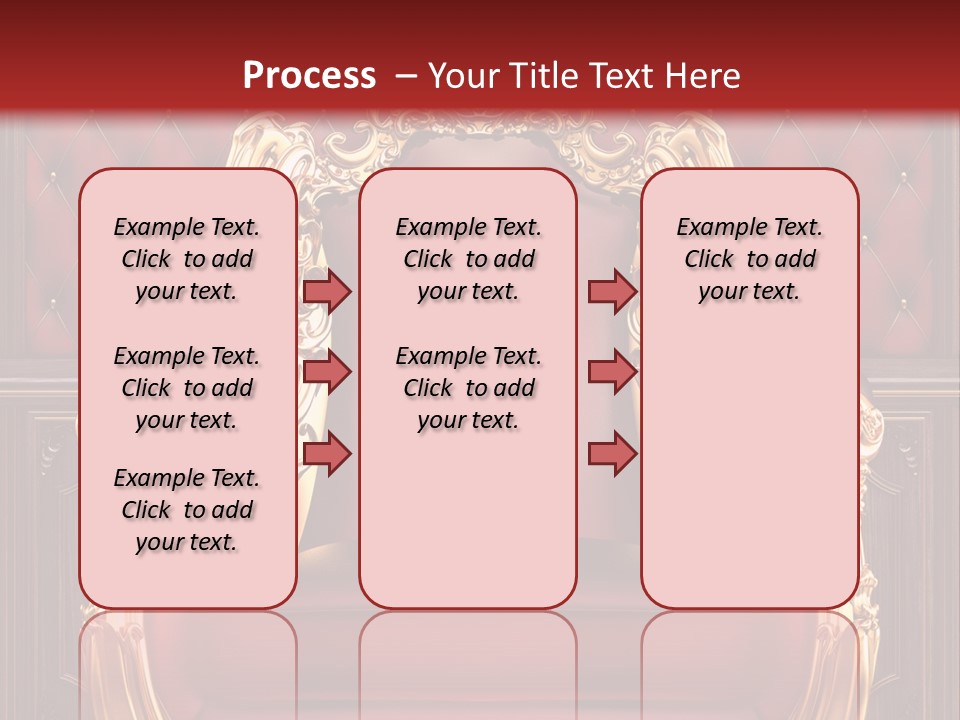 Process – Your Title Text Here

Example Text. Click to add your text.

Example Text. Click to add your text.

Example Text. Click to add your text.

Example Text. Click to add your text.

Example Text. Click to add your text.

Example Text. Click to add your text.